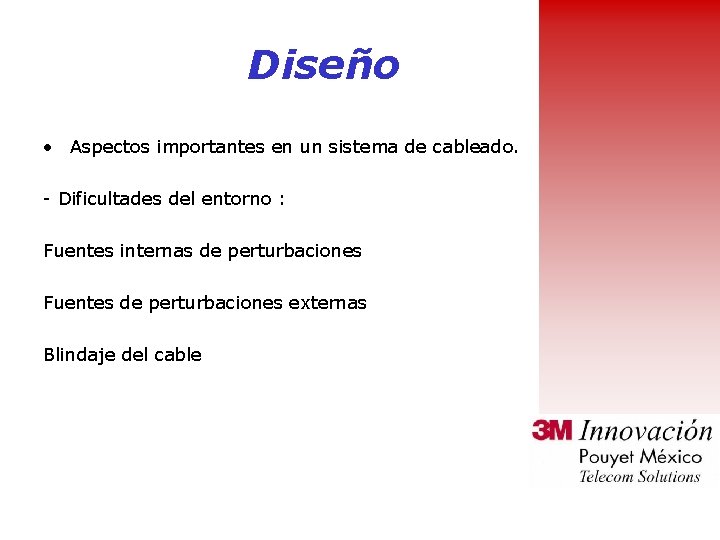 Diseño

• Aspectos importantes en un sistema de cableado.

- Dificultades del entorno :

Fuentes internas de perturbaciones

Fuentes de perturbaciones externas

Blindaje del cable

3M Innovación
Pouyet México
Telecom Solutions